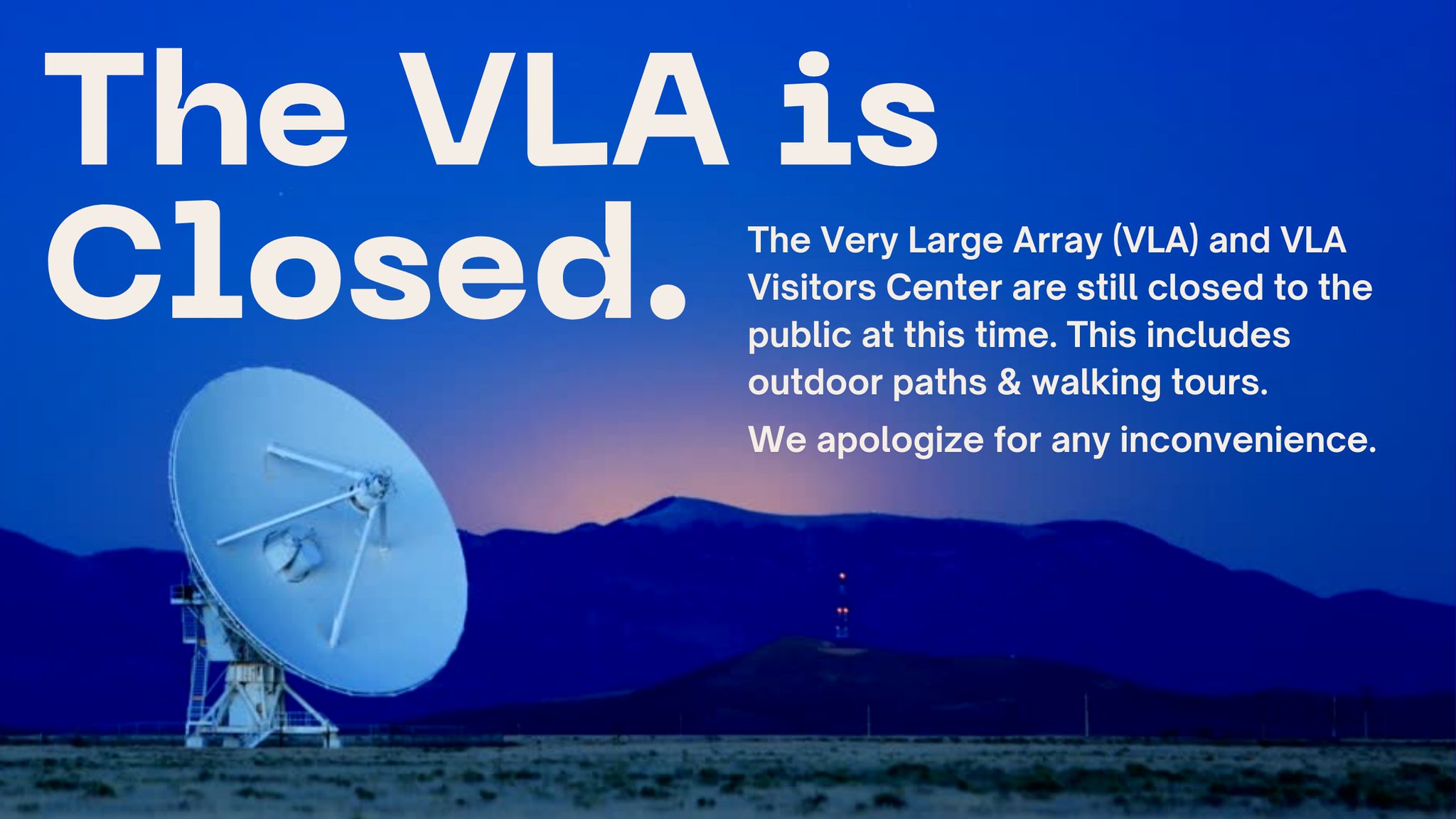 The VLA is Closed.

The Very Large Array (VLA) and VLA Visitors Center are still closed to the public at this time. This includes outdoor paths & walking tours.

We apologize for any inconvenience.